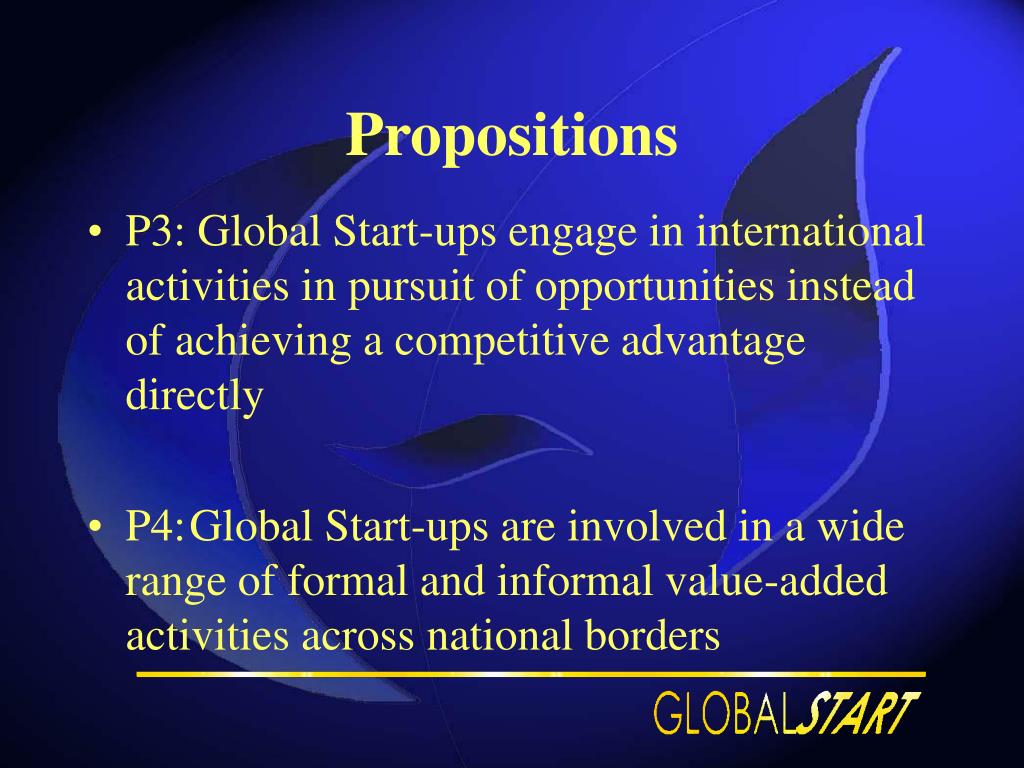 Propositions

• P3: Global Start-ups engage in international activities in pursuit of opportunities instead of achieving a competitive advantage directly

• P4:Global Start-ups are involved in a wide range of formal and informal value-added activities across national borders

GLOBALSTART